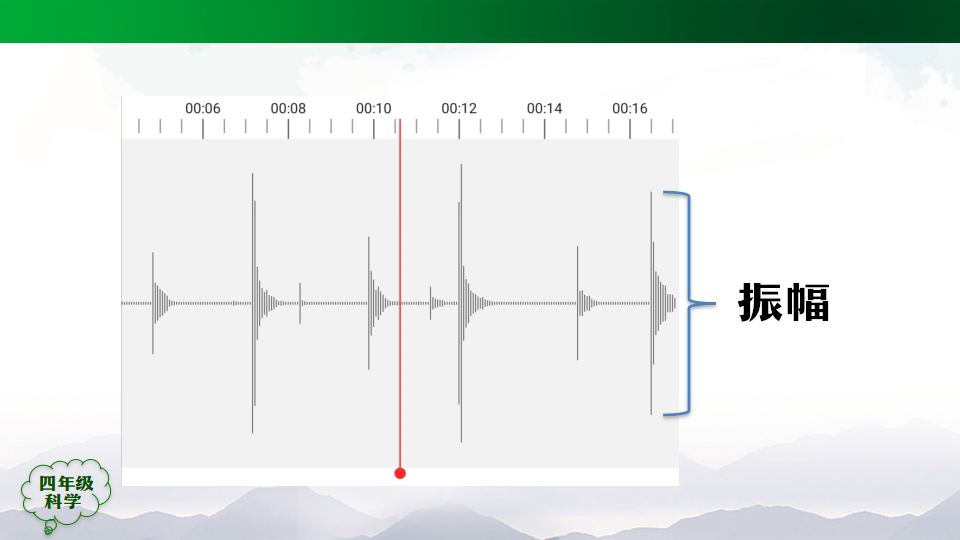 00:06 00:08 00:10 00:12 00:14 00:16

振幅

四年级
科学